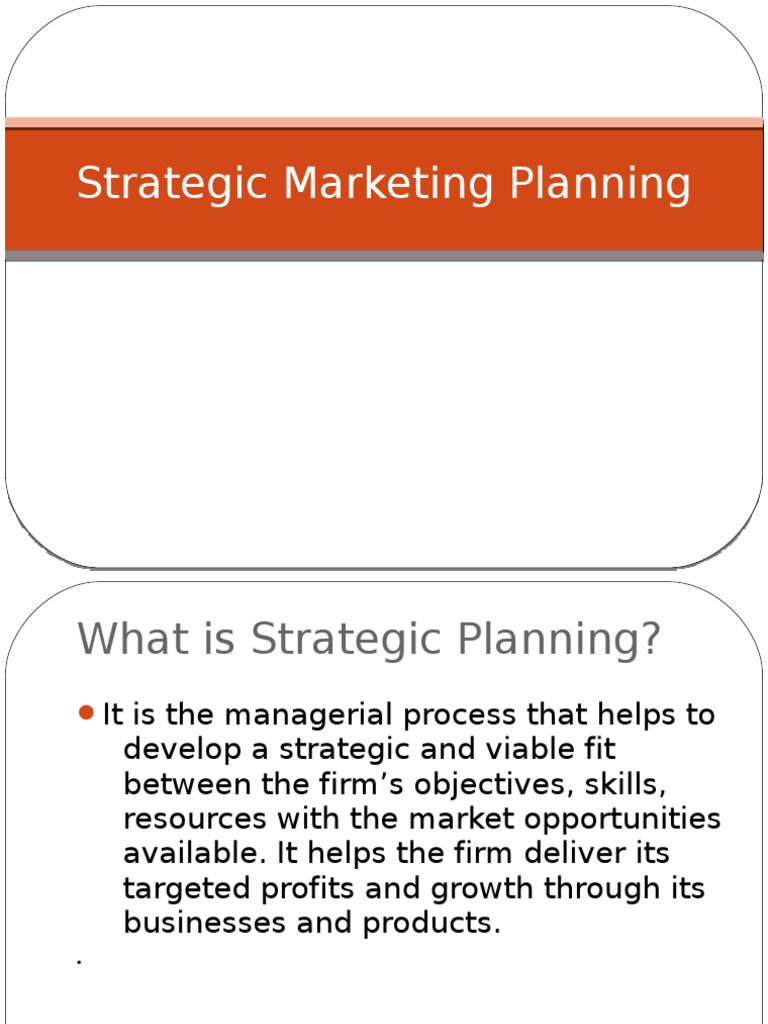 Strategic Marketing Planning

What is Strategic Planning?

• It is the managerial process that helps to develop a strategic and viable fit between the firm's objectives, skills, resources with the market opportunities available. It helps the firm deliver its targeted profits and growth through its businesses and products.

.